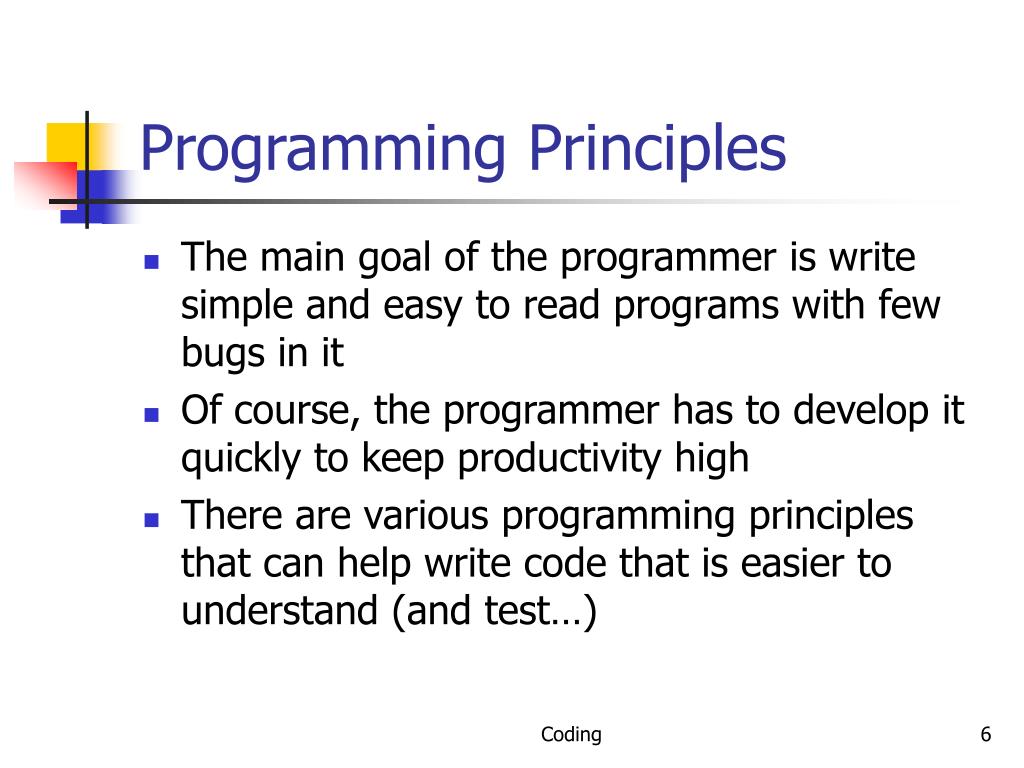 Programming Principles

- The main goal of the programmer is write simple and easy to read programs with few bugs in it
- Of course, the programmer has to develop it quickly to keep productivity high
- There are various programming principles that can help write code that is easier to understand (and test…)

Coding

6